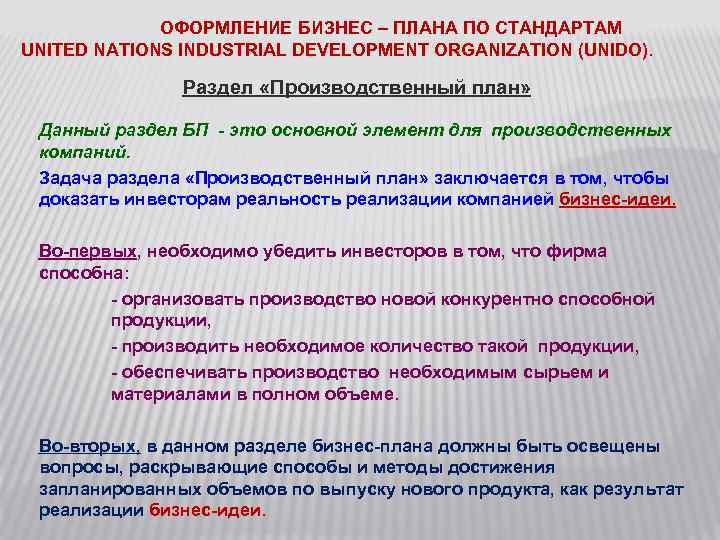 ОФОРМЛЕНИЕ БИЗНЕС – ПЛАНА ПО СТАНДАРТАМ UNITED NATIONS INDUSTRIAL DEVELOPMENT ORGANIZATION (UNIDO).

Раздел «Производственный план»

Данный раздел БП - это основной элемент для производственных компаний.

Задача раздела «Производственный план» заключается в том, чтобы доказать инвесторам реальность реализации компанией бизнес-идеи.

Во-первых, необходимо убедить инвесторов в том, что фирма способна:

- организовать производство новой конкурентно способной продукции,

- производить необходимое количество такой продукции,

- обеспечивать производство необходимым сырьем и материалами в полном объеме.

Во-вторых, в данном разделе бизнес-плана должны быть освещены вопросы, раскрывающие способы и методы достижения запланированных объемов по выпуску нового продукта, как результат реализации бизнес-идеи.